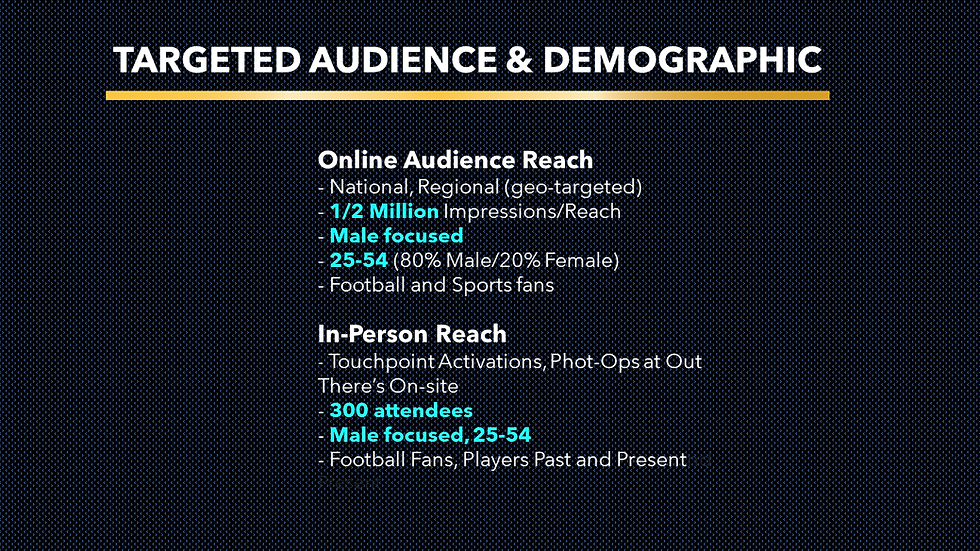 TARGETED AUDIENCE & DEMOGRAPHIC

Online Audience Reach
- National, Regional (geo-targeted)
- 1/2 Million Impressions/Reach
- Male focused
- 25-54 (80% Male/20% Female)
- Football and Sports fans

In-Person Reach
- Touchpoint Activations, Phot-Ops at Out There's On-site
- 300 attendees
- Male focused, 25-54
- Football Fans, Players Past and Present